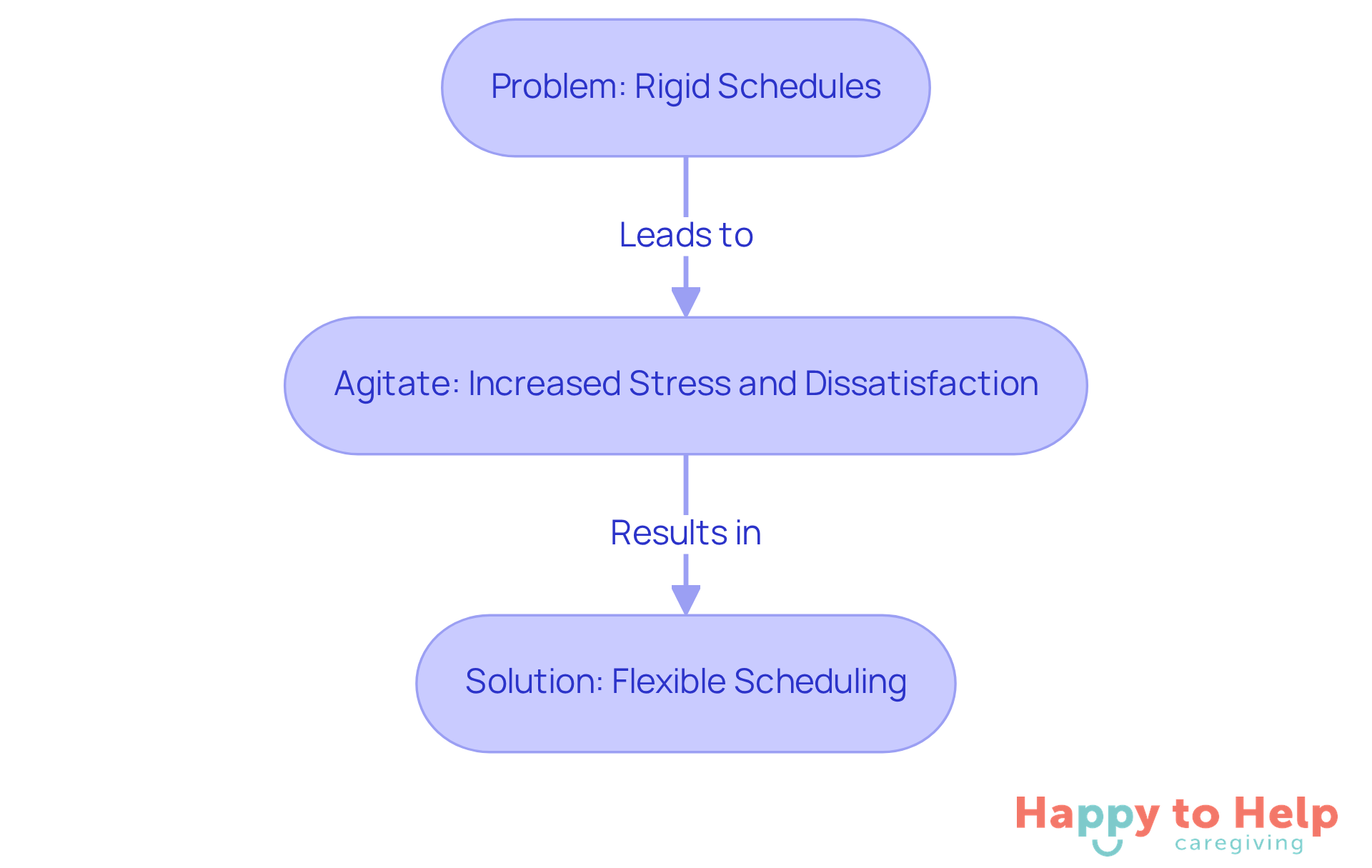 Problem: Rigid Schedules

Leads to

Agitate: Increased Stress and Dissatisfaction

Results in

Solution: Flexible Scheduling

Happy to Help
caregiving